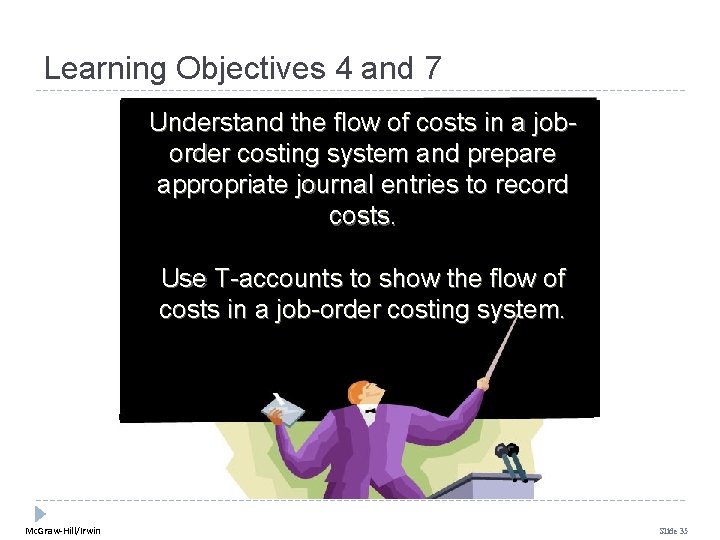 Learning Objectives 4 and 7

Understand the flow of costs in a job-order costing system and prepare appropriate journal entries to record costs.

Use T-accounts to show the flow of costs in a job-order costing system.

McGraw-Hill/Irwin

Slide 35